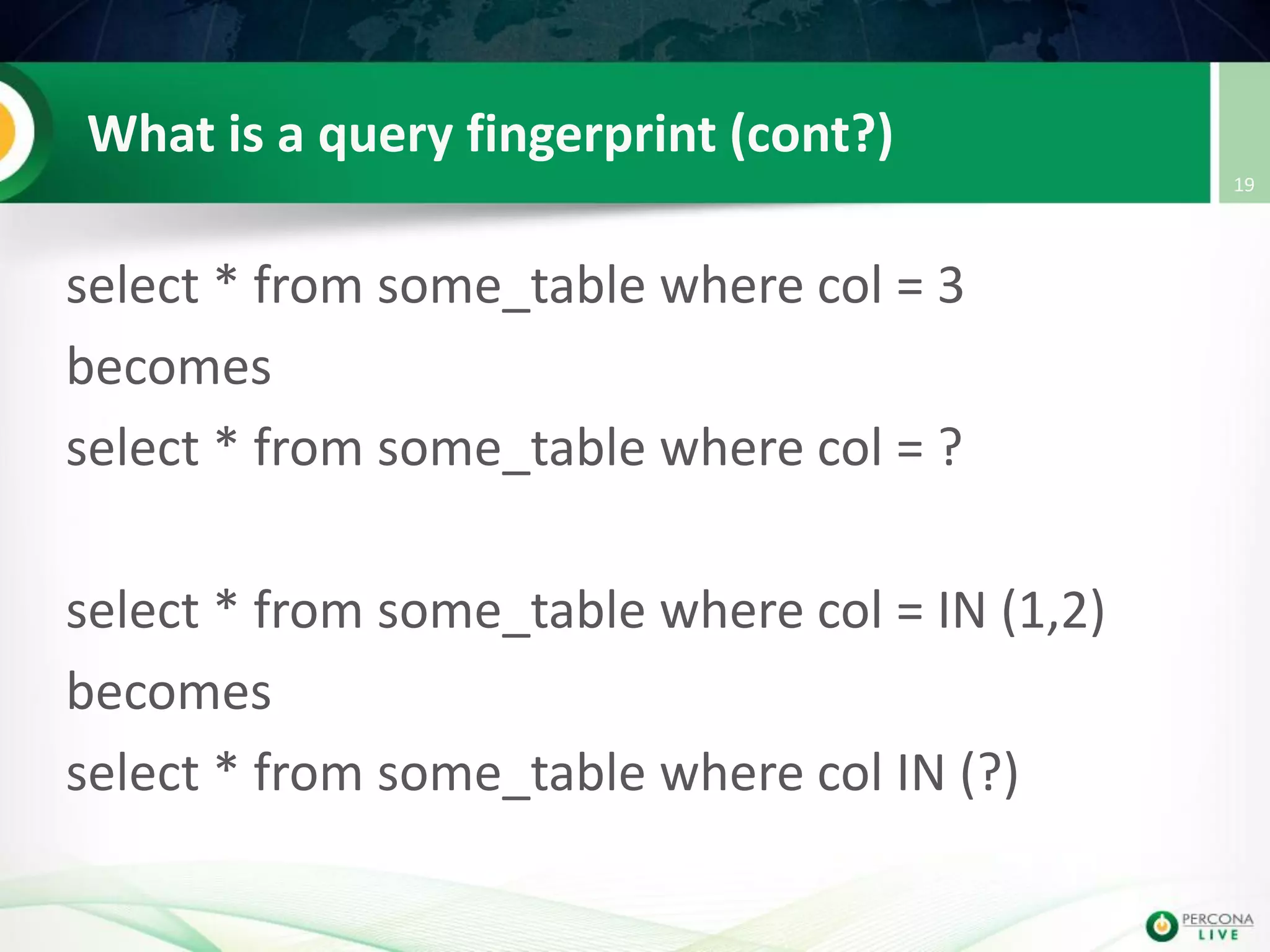 What is a query fingerprint (cont?)

19

select * from some_table where col = 3

becomes

select * from some_table where col = ?

select * from some_table where col = IN (1,2)

becomes

select * from some_table where col IN (?)

PERCONA LIVE